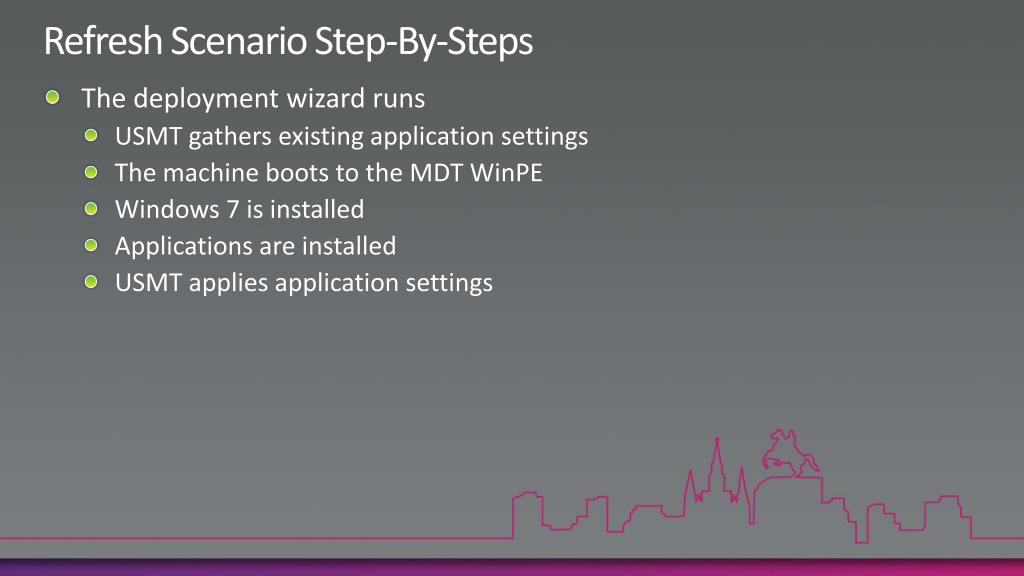 Refresh Scenario Step-By-Steps

The deployment wizard runs

USMT gathers existing application settings

The machine boots to the MDT WinPE

Windows 7 is installed

Applications are installed

USMT applies application settings